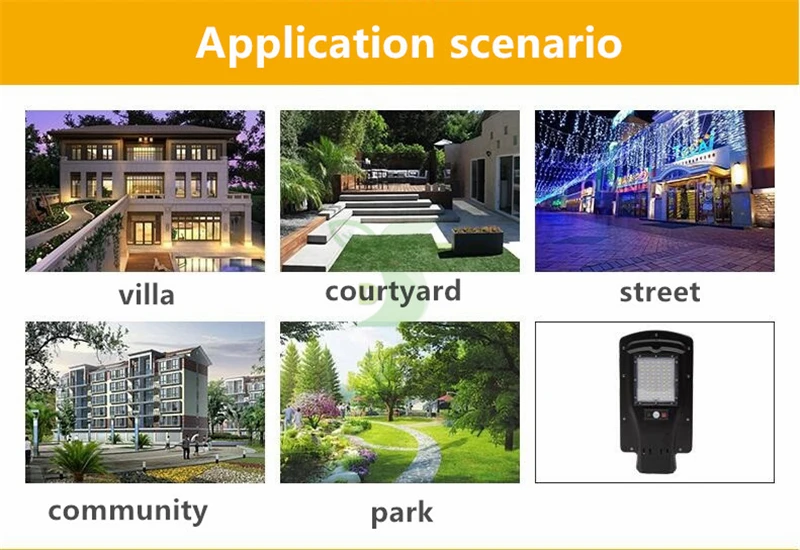 Application scenario

villa

courtyard

street

community

park